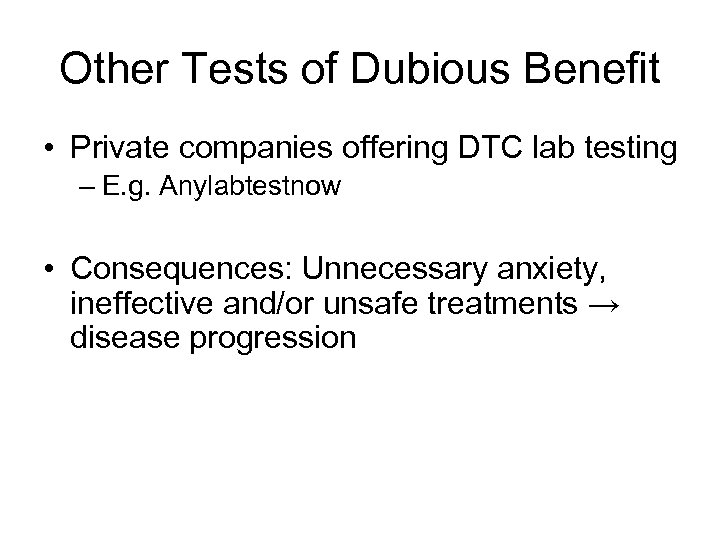 Other Tests of Dubious Benefit

• Private companies offering DTC lab testing
– E.g. Anylabtestnow

• Consequences: Unnecessary anxiety, ineffective and/or unsafe treatments → disease progression